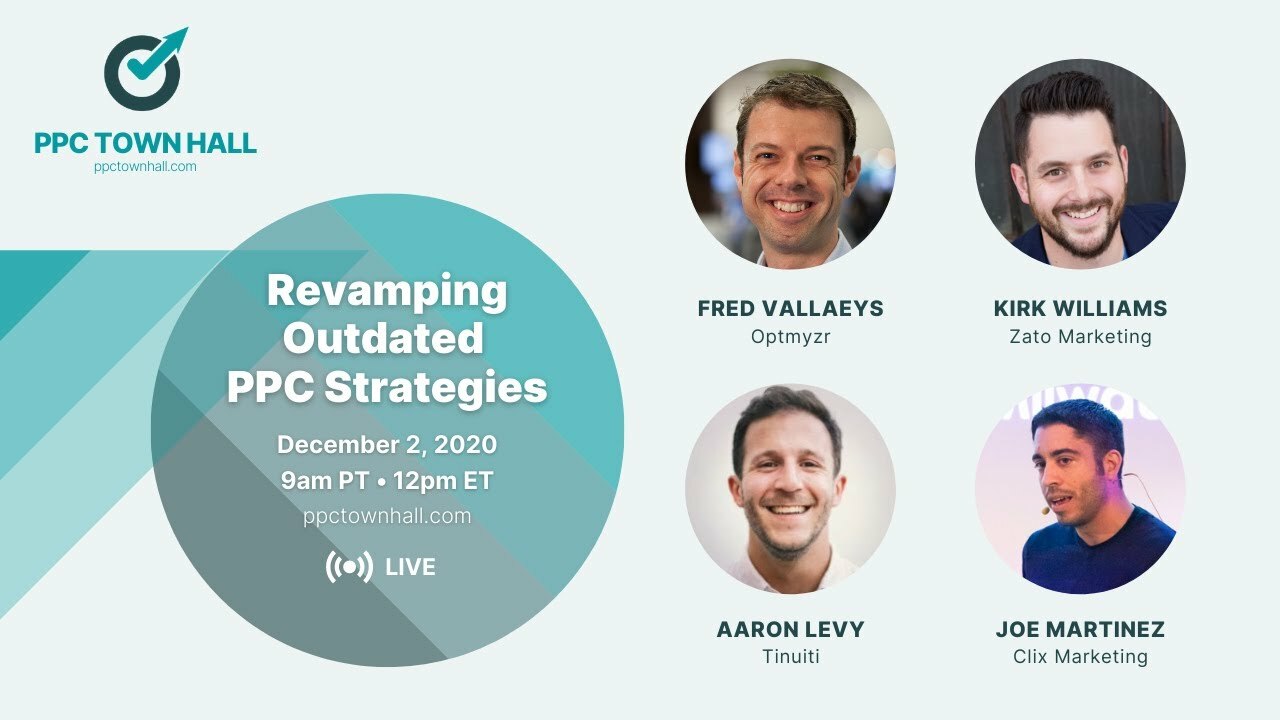 PPC TOWN HALL
ppctownhall.com

Revamping Outdated PPC Strategies

December 2, 2020
9am PT • 12pm ET
ppctownhall.com

LIVE

FRED VALLAEYS
Optmyzr

KIRK WILLIAMS
Zato Marketing

AARON LEVY
Tinuiti

JOE MARTINEZ
Clix Marketing